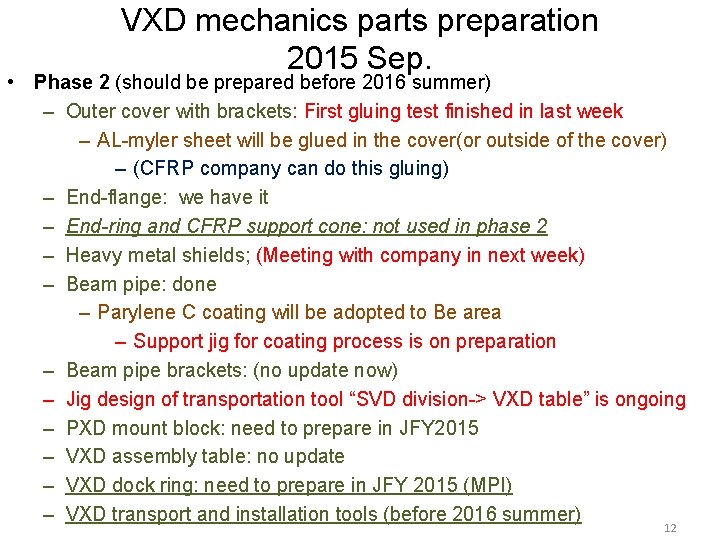 VXD mechanics parts preparation
2015 Sep.

• Phase 2 (should be prepared before 2016 summer)
– Outer cover with brackets: First gluing test finished in last week
– AL-myler sheet will be glued in the cover(or outside of the cover)
– (CFRP company can do this gluing)
– End-flange: we have it
– End-ring and CFRP support cone: not used in phase 2
– Heavy metal shields; (Meeting with company in next week)
– Beam pipe: done
– Parylene C coating will be adopted to Be area
– Support jig for coating process is on preparation
– Beam pipe brackets: (no update now)
– Jig design of transportation tool “SVD division-> VXD table” is ongoing
– PXD mount block: need to prepare in JFY2015
– VXD assembly table: no update
– VXD dock ring: need to prepare in JFY 2015 (MPI)
– VXD transport and installation tools (before 2016 summer)

12